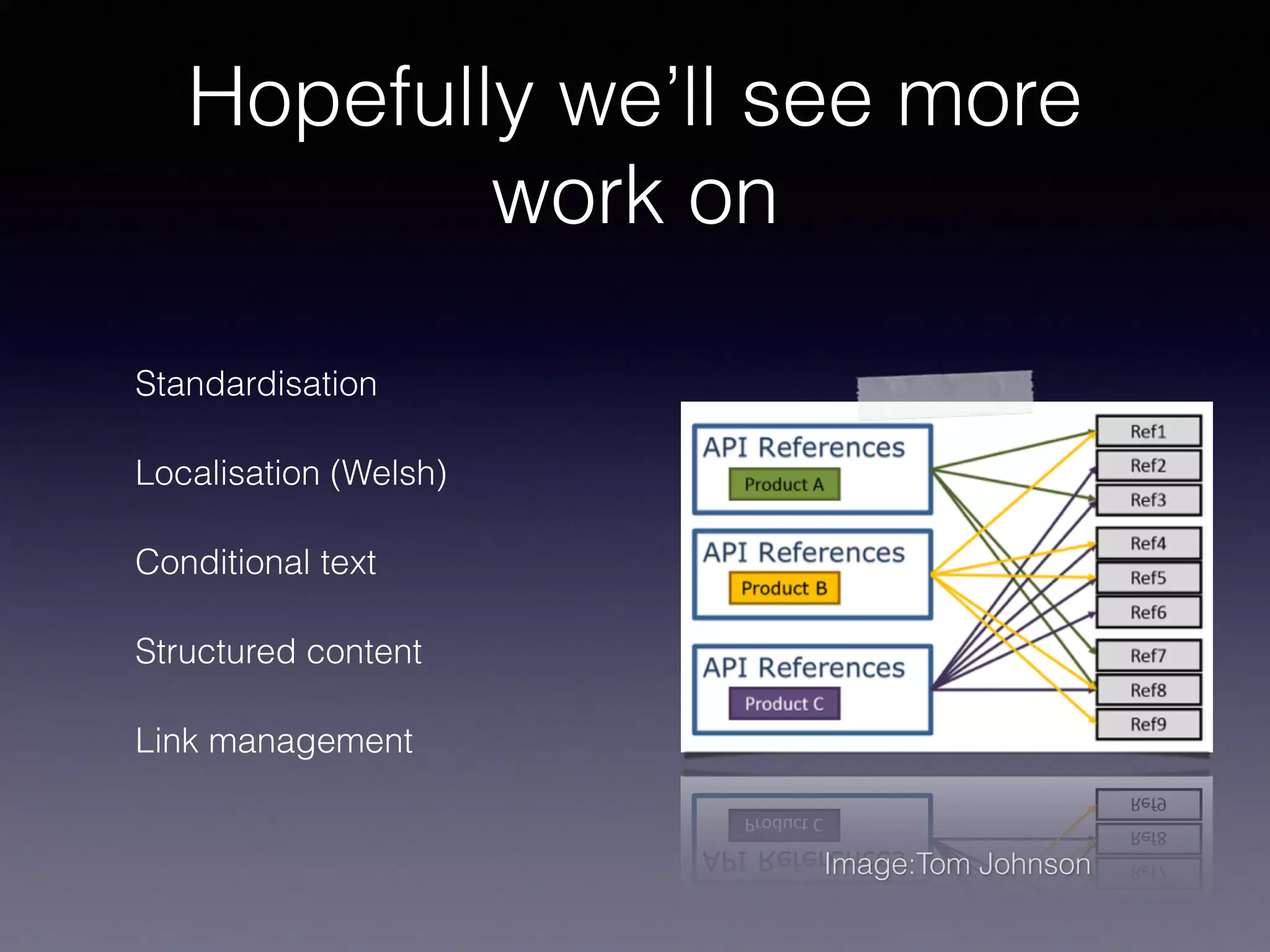 Hopefully we'll see more work on

Standardisation

Localisation (Welsh)

Conditional text

Structured content

Link management

API References
Product A

API References
Product B

API References
Product C

Ref1
Ref2
Ref3
Ref4
Ref5
Ref6
Ref7
Ref8
Ref9

Image:Tom Johnson